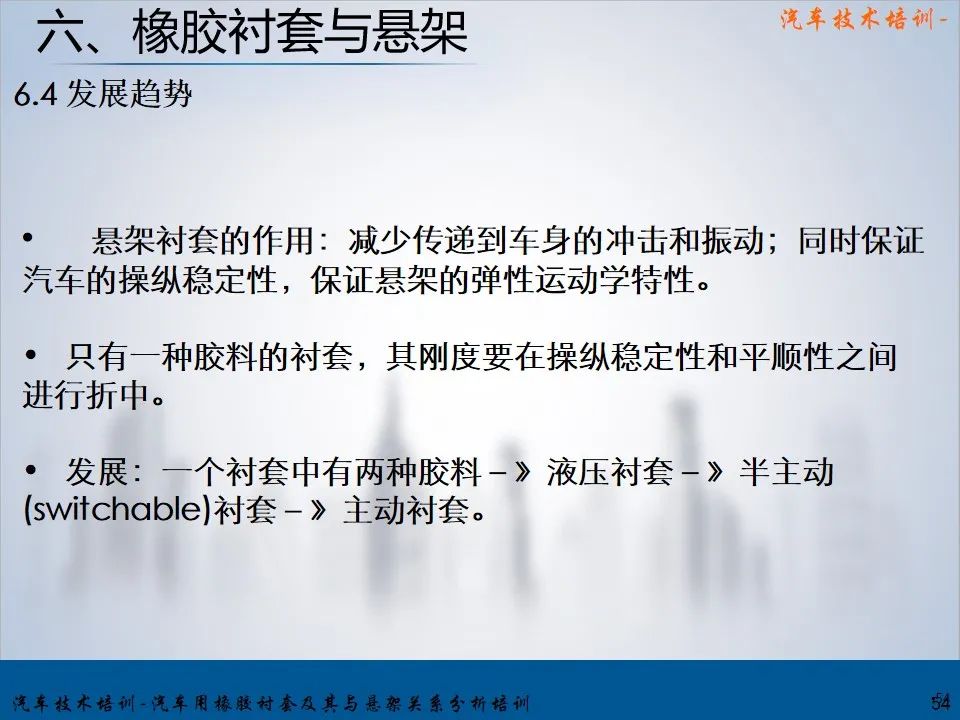 六、橡胶衬套与悬架

汽车技术培训-

6.4 发展趋势

• 悬架衬套的作用：减少传递到车身的冲击和振动；同时保证汽车的操纵稳定性，保证悬架的弹性运动学特性。

• 只有一种胶料的衬套，其刚度要在操纵稳定性和平顺性之间进行折中。

• 发展：一个衬套中有两种胶料 –》液压衬套 –》半主动(switchable)衬套 –》主动衬套。

汽车技术培训-汽车用橡胶衬套及其与悬架关系分析培训

54